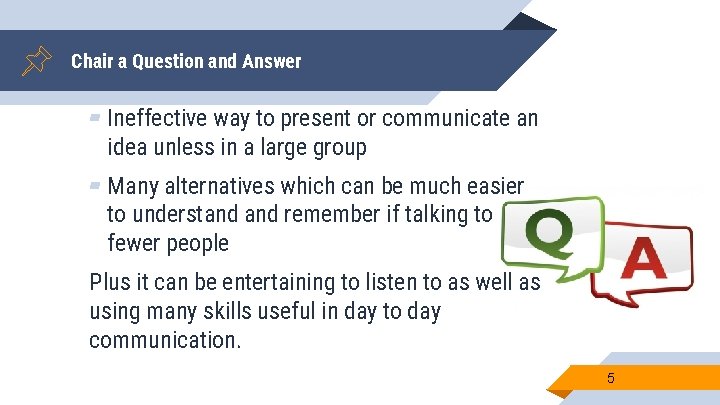 Chair a Question and Answer

- Ineffective way to present or communicate an idea unless in a large group
- Many alternatives which can be much easier to understand and remember if talking to fewer people

Plus it can be entertaining to listen to as well as using many skills useful in day to day communication.

Q

A

5